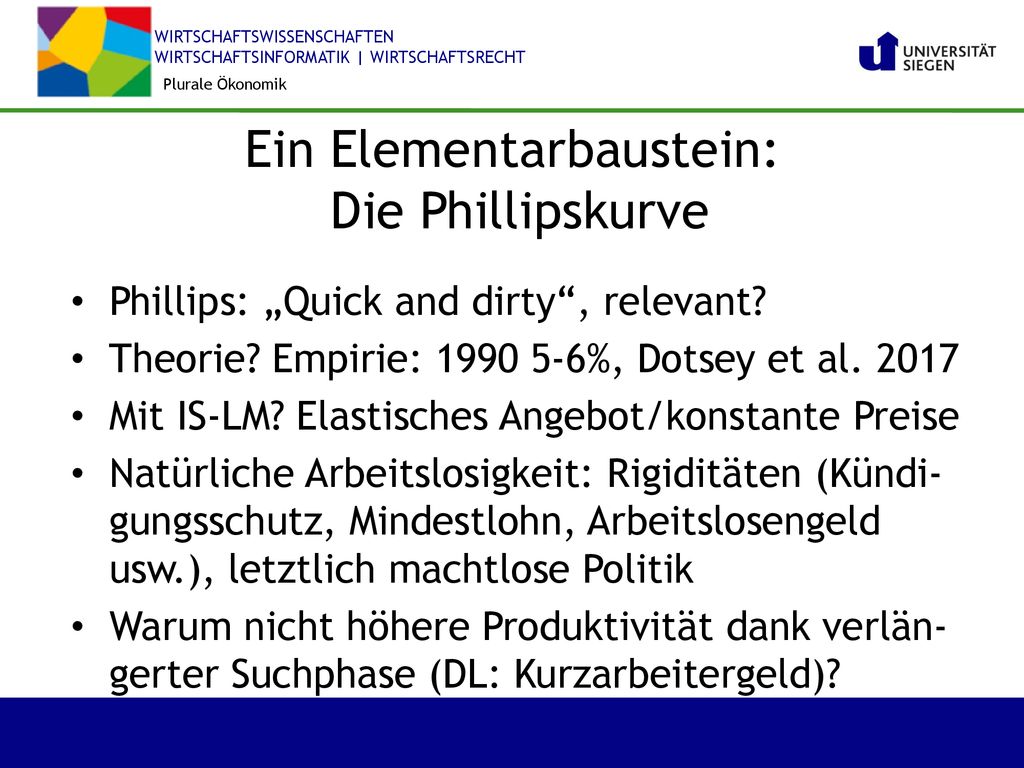 WIRTSCHAFTSWISSENSCHAFTEN
WIRTSCHAFTSINFORMATIK | WIRTSCHAFTSRECHT
Plurale Ökonomik

UNIVERSITÄT SIEGEN

Ein Elementarbaustein:
Die Phillipskurve

• Phillips: „Quick and dirty“, relevant?
• Theorie? Empirie: 1990 5-6%, Dotsey et al. 2017
• Mit IS-LM? Elastisches Angebot/konstante Preise
• Natürliche Arbeitslosigkeit: Rigiditäten (Kündigungsschutz, Mindestlohn, Arbeitslosengeld usw.), letztlich machtlose Politik
• Warum nicht höhere Produktivität dank verlängerter Suchphase (DL: Kurzarbeitergeld)?